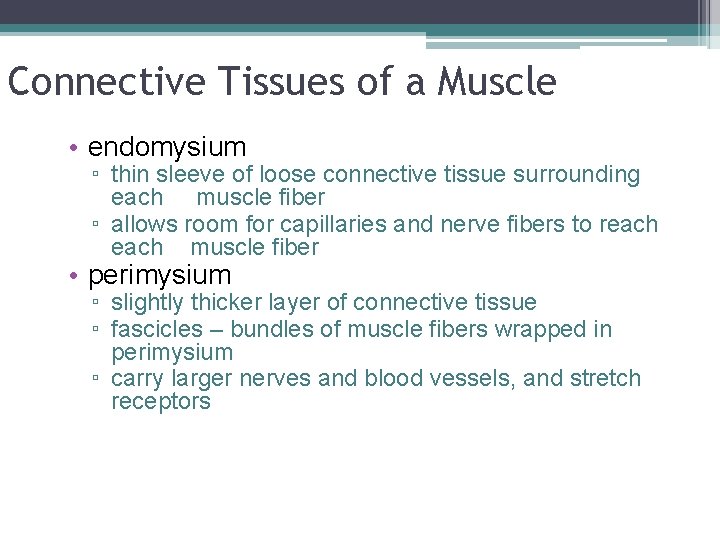 Connective Tissues of a Muscle

• endomysium
  ▫ thin sleeve of loose connective tissue surrounding each muscle fiber
  ▫ allows room for capillaries and nerve fibers to reach each muscle fiber
• perimysium
  ▫ slightly thicker layer of connective tissue
  ▫ fascicles – bundles of muscle fibers wrapped in perimysium
  ▫ carry larger nerves and blood vessels, and stretch receptors